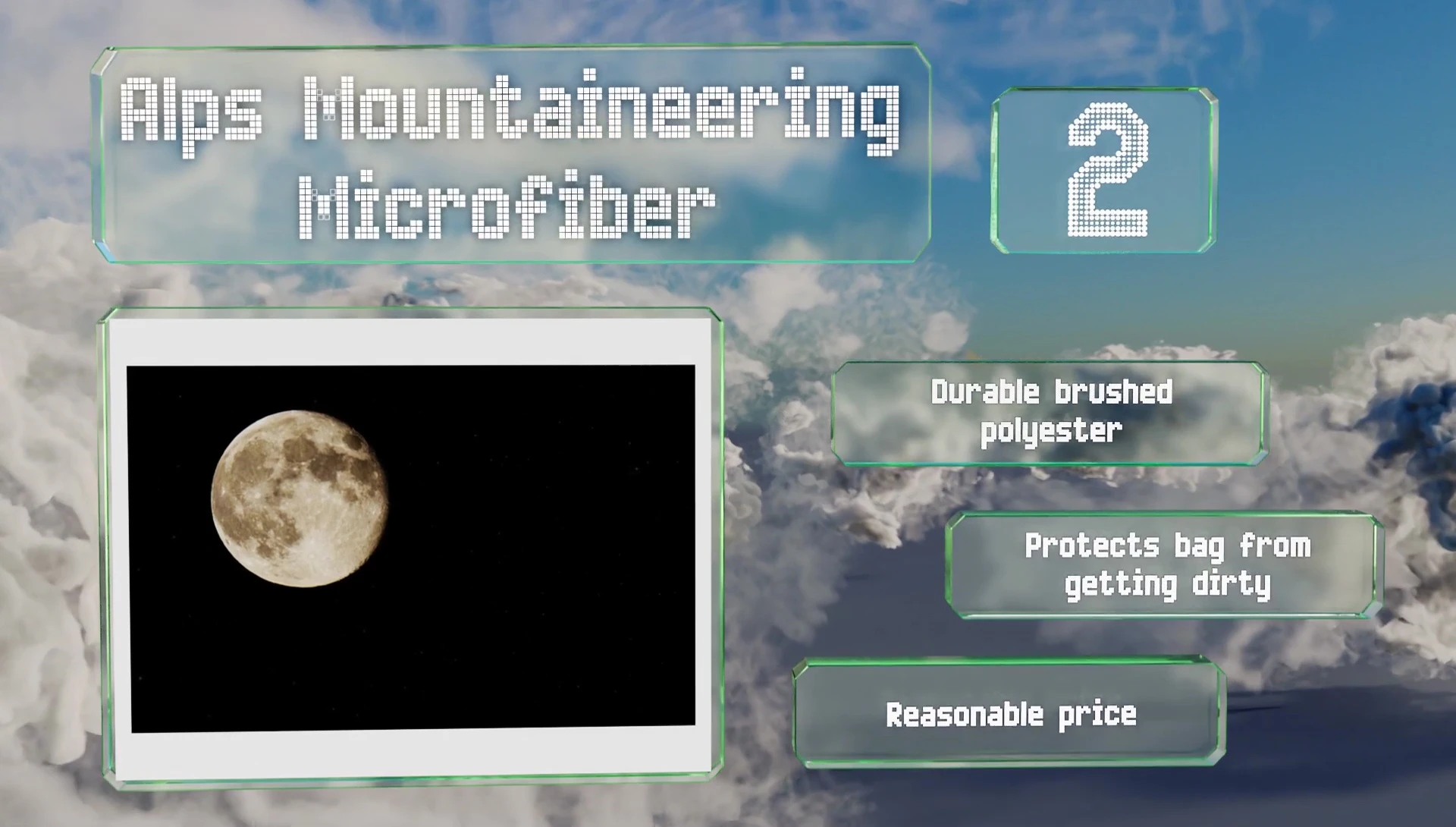 Alps Mountaineering Microfiber

2

Durable brushed polyester

Protects bag from getting dirty

Reasonable price